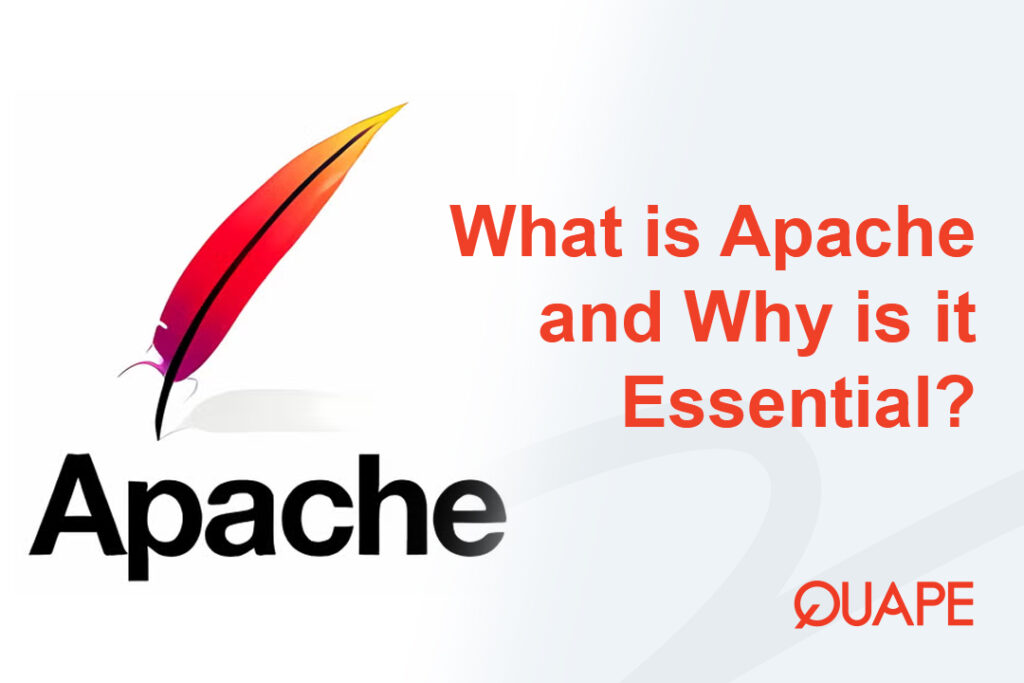 What is Apache and Why is it Essential?

Apache

QUAPE